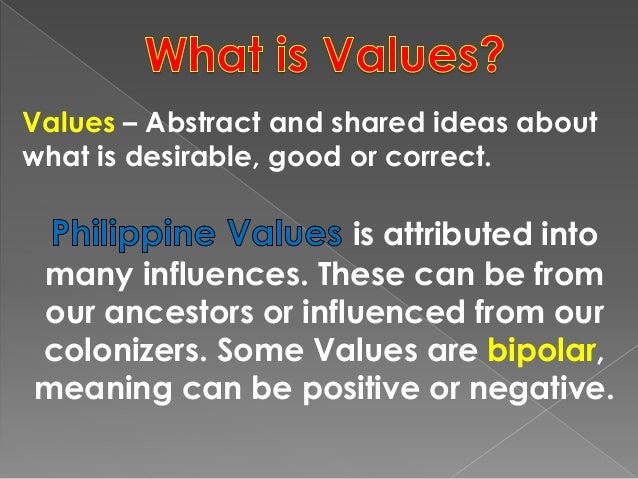 What is Values?

Values – Abstract and shared ideas about what is desirable, good or correct.

Philippine Values is attributed into many influences. These can be from our ancestors or influenced from our colonizers. Some Values are bipolar, meaning can be positive or negative.